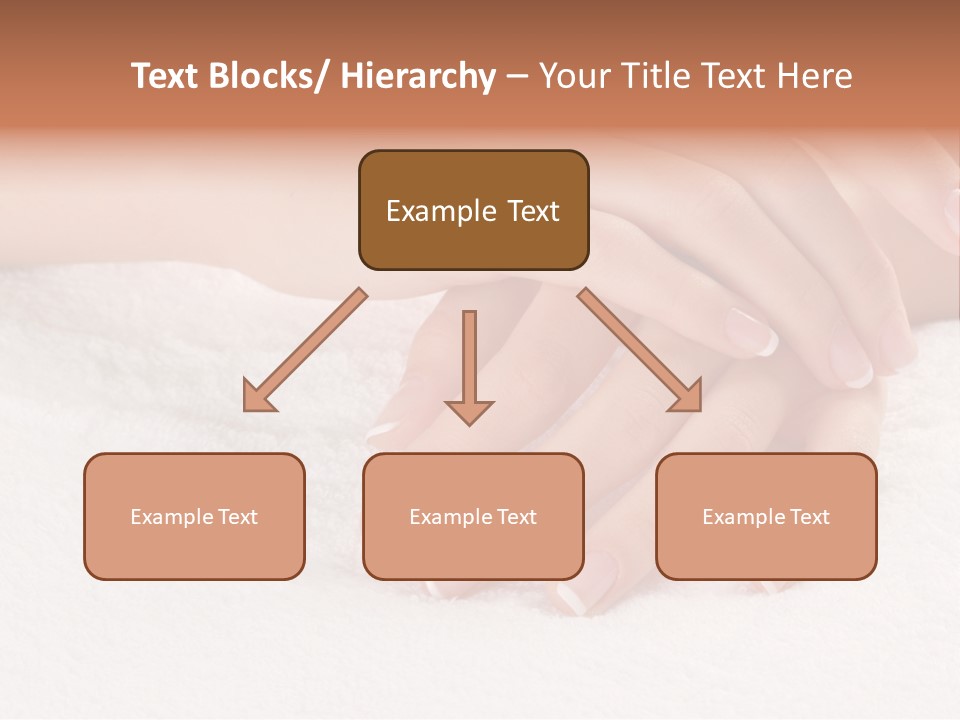 Text Blocks/ Hierarchy – Your Title Text Here

Example Text

Example Text

Example Text

Example Text